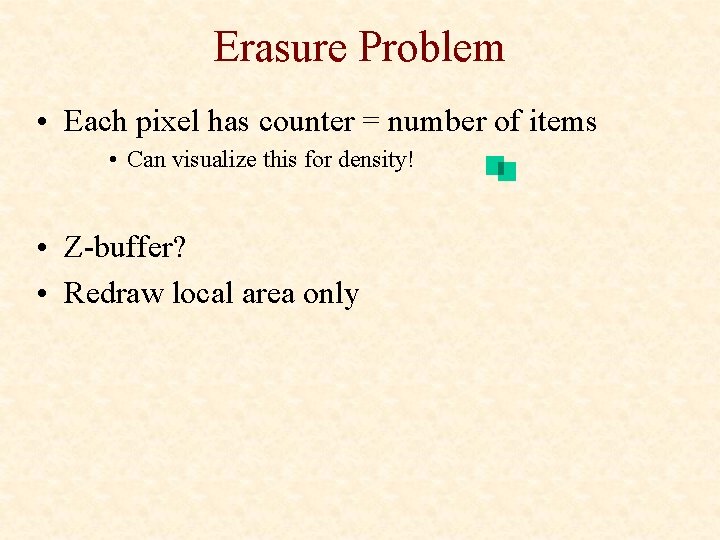 Erasure Problem

• Each pixel has counter = number of items
  • Can visualize this for density!

• Z-buffer?
• Redraw local area only